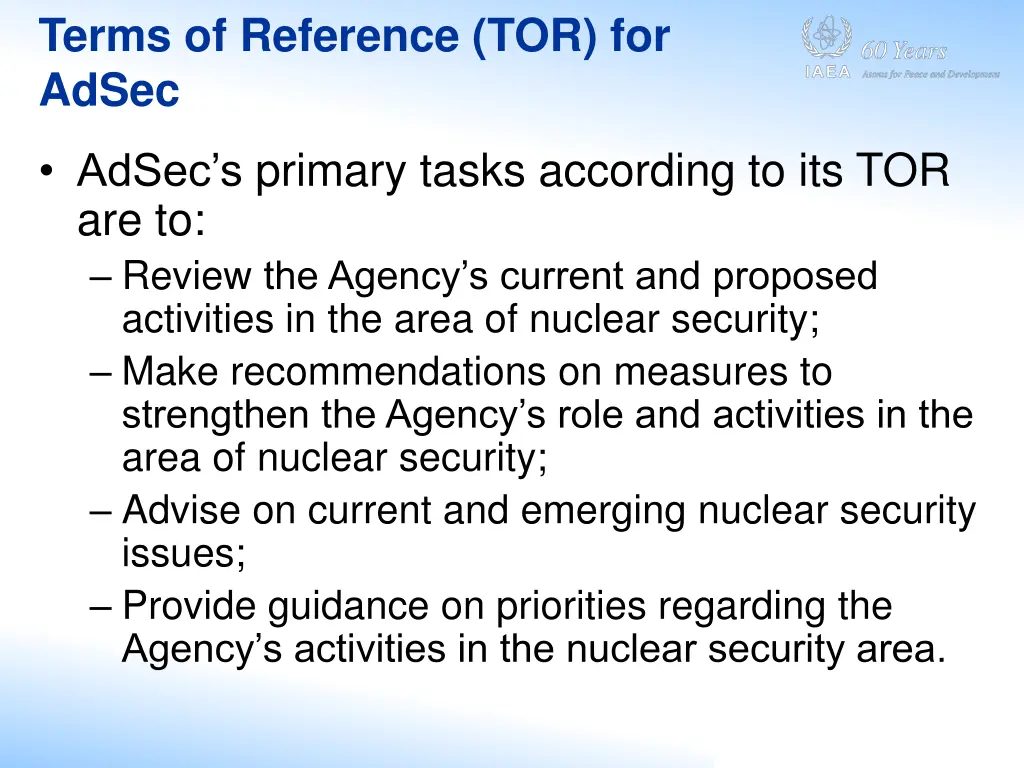 Terms of Reference (TOR) for AdSec

IAEA 60 Years Atoms for Peace and Development

• AdSec's primary tasks according to its TOR are to:
– Review the Agency's current and proposed activities in the area of nuclear security;
– Make recommendations on measures to strengthen the Agency's role and activities in the area of nuclear security;
– Advise on current and emerging nuclear security issues;
– Provide guidance on priorities regarding the Agency's activities in the nuclear security area.